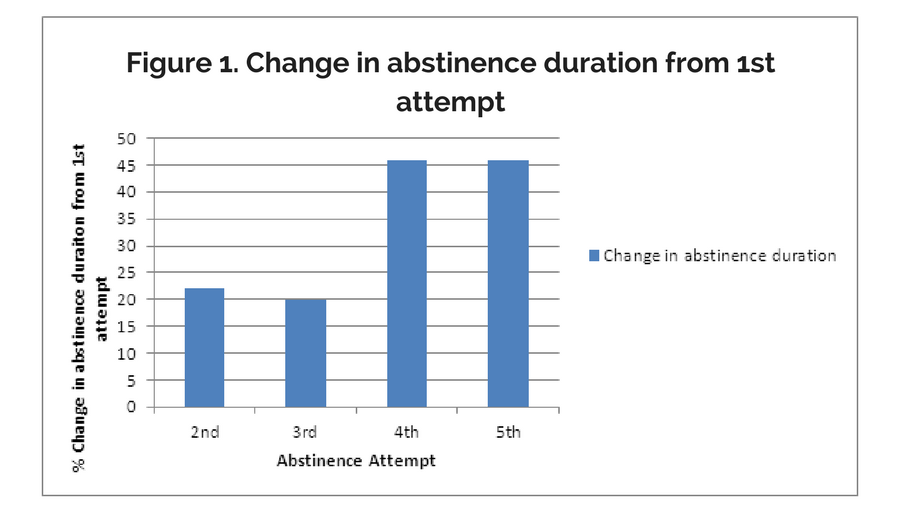 Figure 1. Change in abstinence duration from 1st attempt

% Change in abstinence duraiton from 1st attempt

50
45
40
35
30
25
20
15
10
5
0

2nd
3rd
4th
5th

Abstinence Attempt

Change in abstinence duration